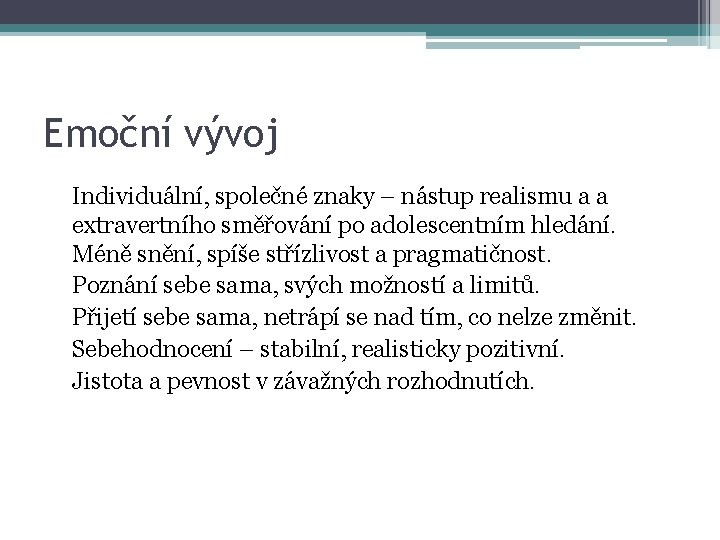 Emoční vývoj

Individuální, společné znaky – nástup realismu a a extravertního směřování po adolescentním hledání.

Méně snění, spíše střízlivost a pragmatičnost.

Poznání sebe sama, svých možností a limitů.

Přijetí sebe sama, netrápí se nad tím, co nelze změnit.

Sebehodnocení – stabilní, realisticky pozitivní.

Jistota a pevnost v závažných rozhodnutích.